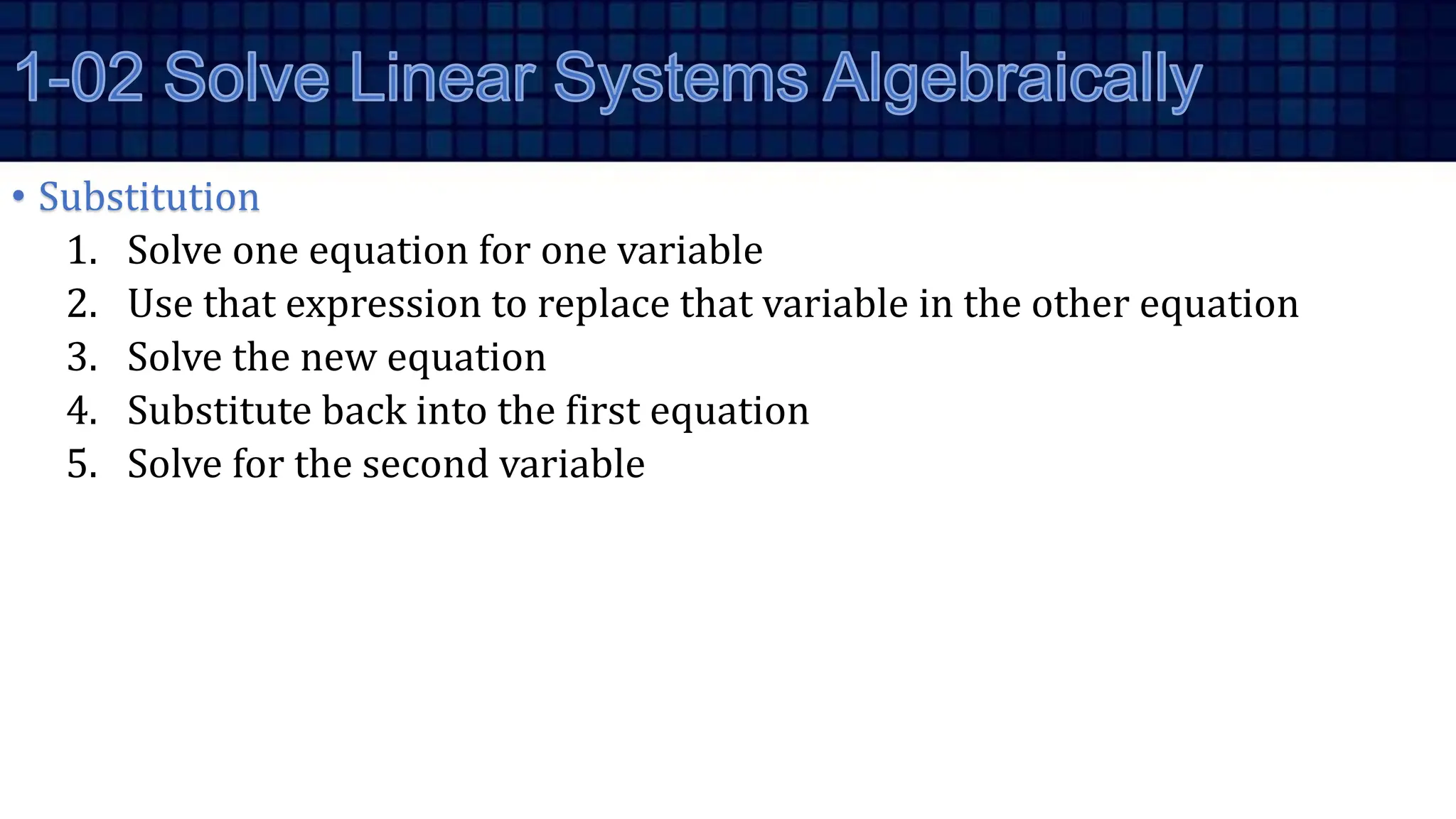 1-02 Solve Linear Systems Algebraically

• Substitution

1. Solve one equation for one variable
2. Use that expression to replace that variable in the other equation
3. Solve the new equation
4. Substitute back into the first equation
5. Solve for the second variable